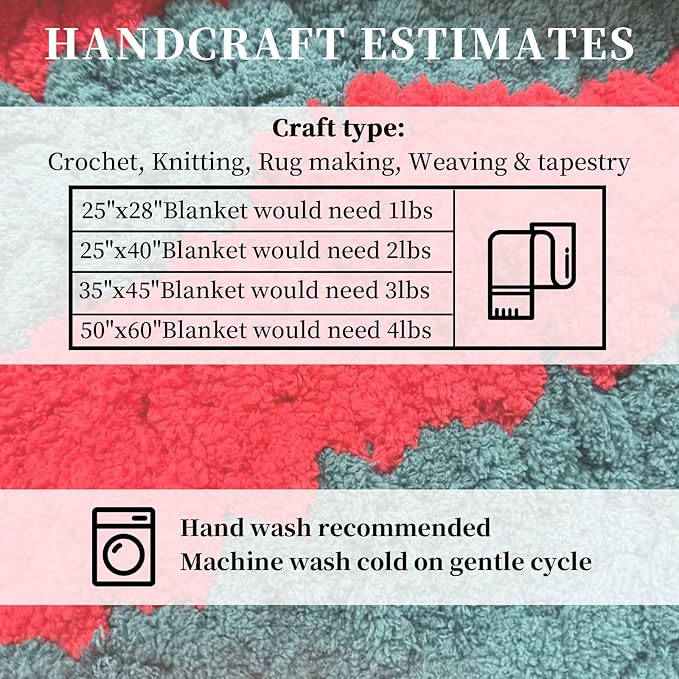 HANDCRAFT ESTIMATES

Craft type:
Crochet, Knitting, Rug making, Weaving & tapestry

| 25"x28"Blanket would need 1lbs |
|---|
| 25"x40"Blanket would need 2lbs |
| 35"x45"Blanket would need 3lbs |
| 50"x60"Blanket would need 4lbs |

Hand wash recommended
Machine wash cold on gentle cycle